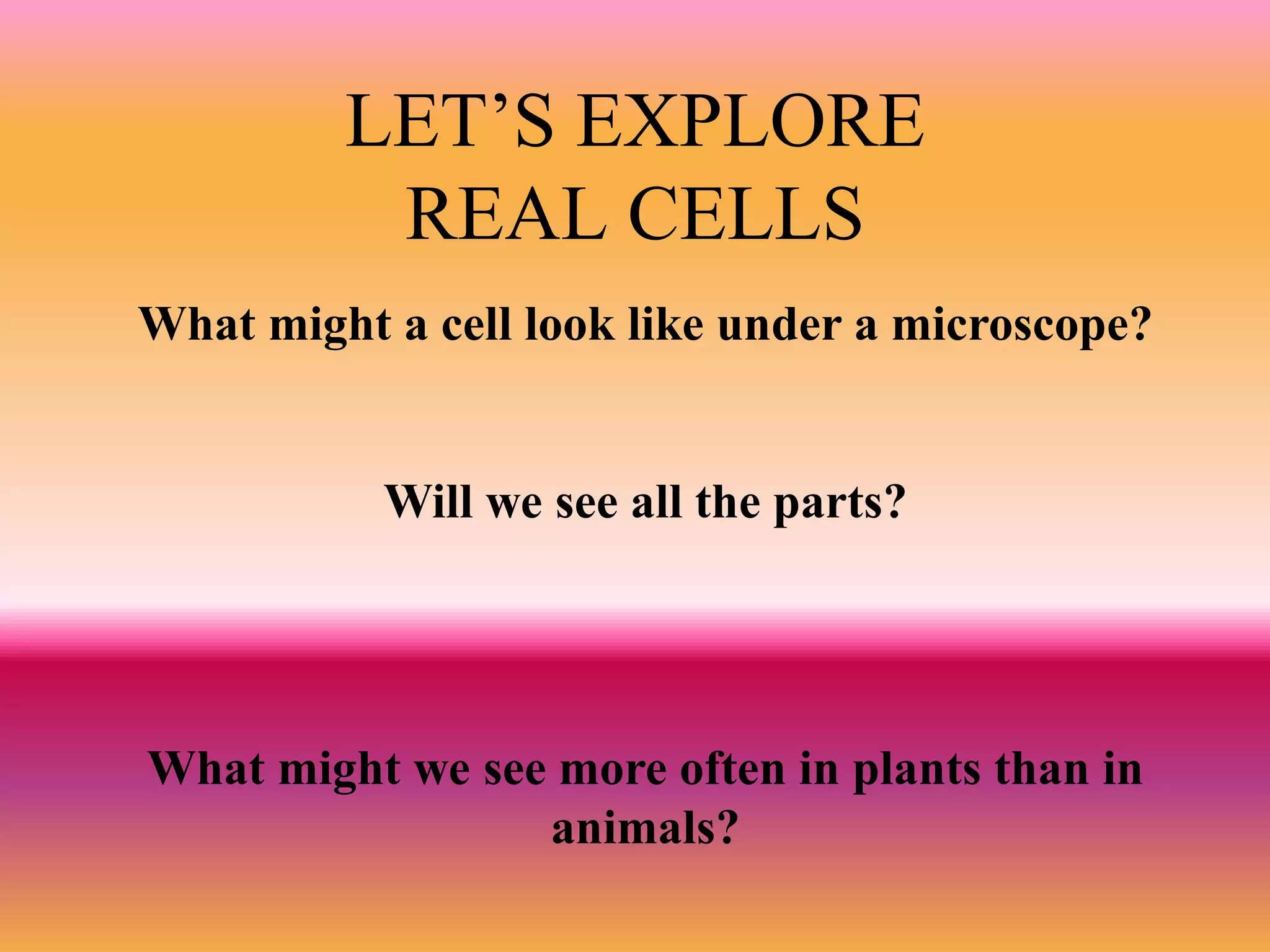 LET’S EXPLORE REAL CELLS

What might a cell look like under a microscope?

Will we see all the parts?

What might we see more often in plants than in animals?